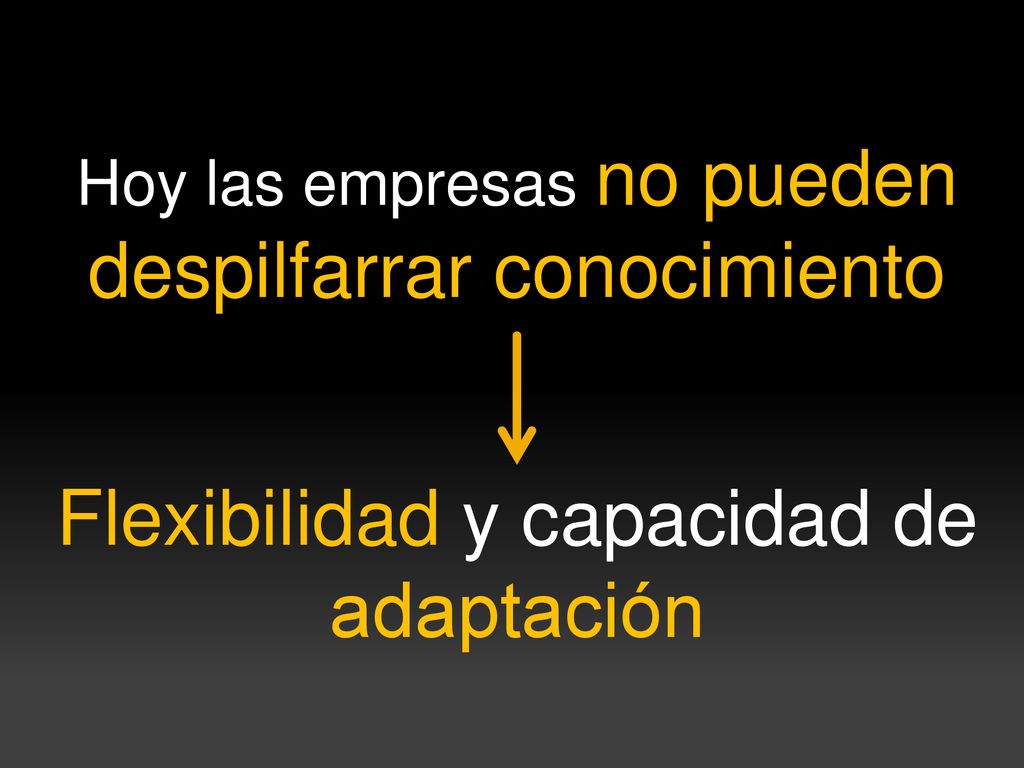 Hoy las empresas no pueden despilfarrar conocimiento

Flexibilidad y capacidad de adaptación